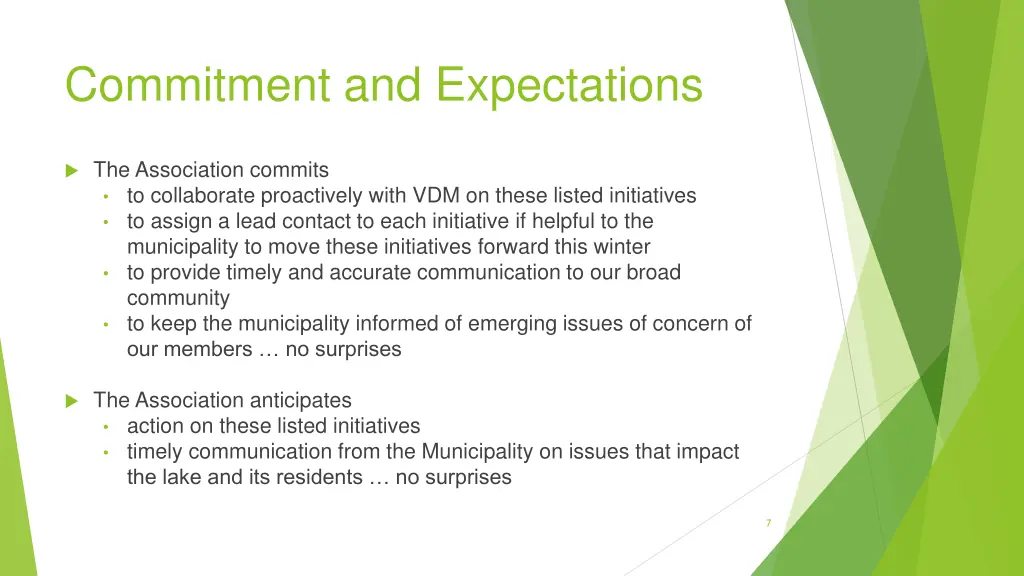 Commitment and Expectations

The Association commits
• to collaborate proactively with VDM on these listed initiatives
• to assign a lead contact to each initiative if helpful to the municipality to move these initiatives forward this winter
• to provide timely and accurate communication to our broad community
• to keep the municipality informed of emerging issues of concern of our members … no surprises

The Association anticipates
• action on these listed initiatives
• timely communication from the Municipality on issues that impact the lake and its residents … no surprises

7